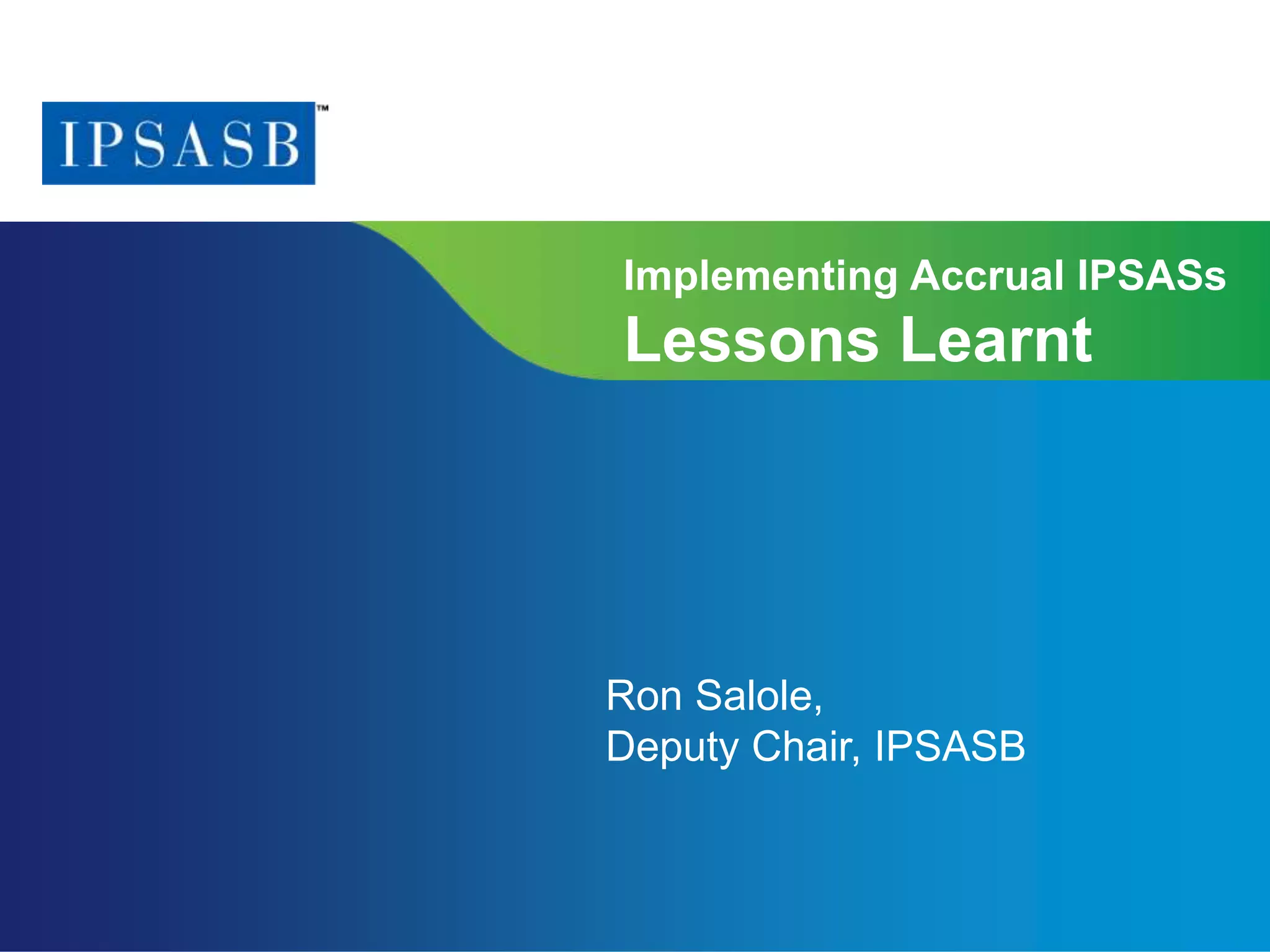 IPSASB™

Implementing Accrual IPSASs
Lessons Learnt

Ron Salole,
Deputy Chair, IPSASB